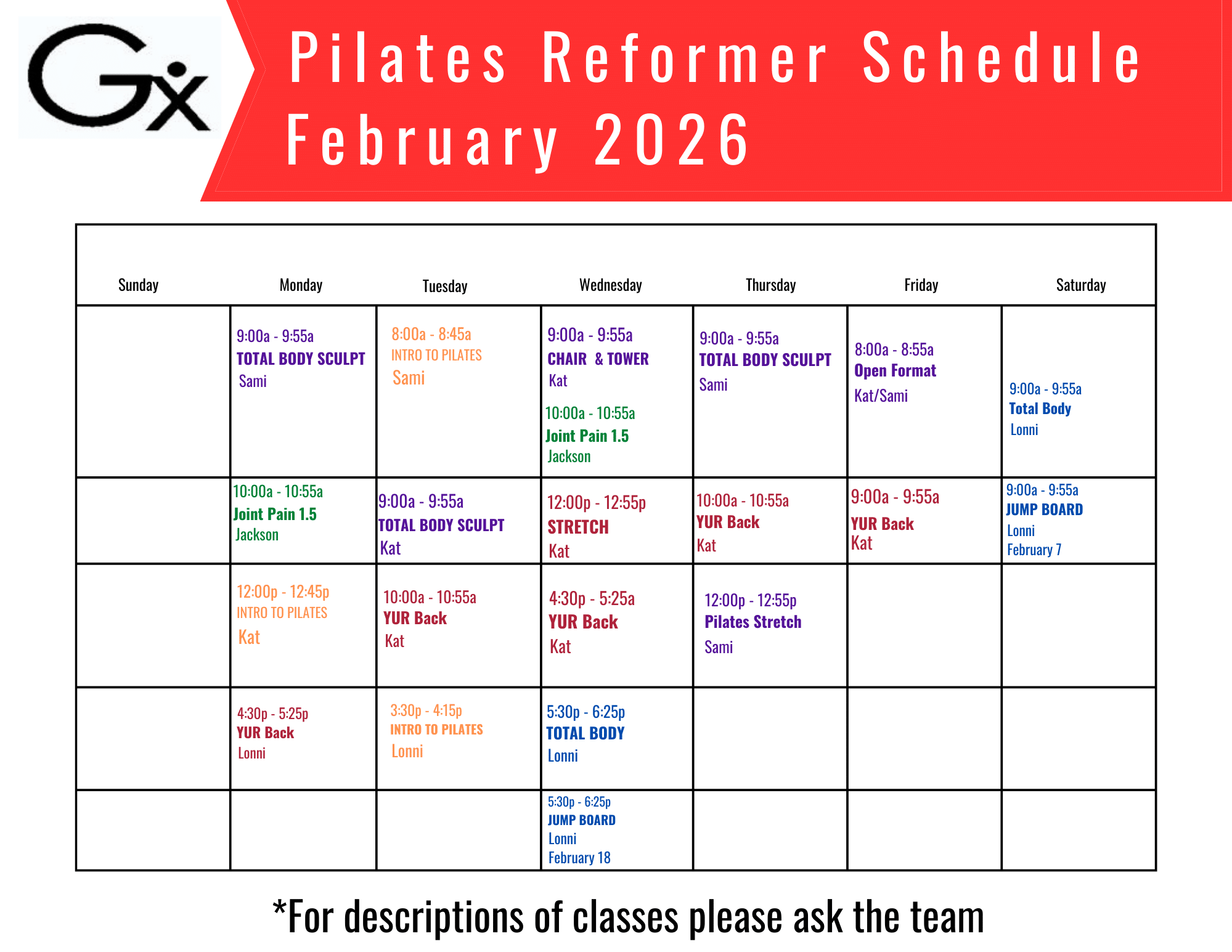 Gx

Pilates Reformer Schedule February 2026

| Sunday | Monday | Tuesday | Wednesday | Thursday | Friday | Saturday |
|---|---|---|---|---|---|---|
| | 9:00a - 9:55a TOTAL BODY SCULPT Sami | 8:00a - 8:45a INTRO TO PILATES Sami | 9:00a - 9:55a CHAIR & TOWER Kat 10:00a - 10:55a Joint Pain 1.5 Jackson | 9:00a - 9:55a TOTAL BODY SCULPT Sami | 8:00a - 8:55a Open Format Kat/Sami | 9:00a - 9:55a Total Body Lonni |
| | 10:00a - 10:55a Joint Pain 1.5 Jackson | 9:00a - 9:55a TOTAL BODY SCULPT Kat | 12:00p - 12:55p STRETCH Kat | 10:00a - 10:55a YUR Back Kat | 9:00a - 9:55a YUR Back Kat | 9:00a - 9:55a JUMP BOARD Lonni February 7 |
| | 12:00p - 12:45p INTRO TO PILATES Kat | 10:00a - 10:55a YUR Back Kat | 4:30p - 5:25a YUR Back Kat | 12:00p - 12:55p Pilates Stretch Sami | | |
| | 4:30p - 5:25p YUR Back Lonni | 3:30p - 4:15p INTRO TO PILATES Lonni | 5:30p - 6:25p TOTAL BODY Lonni | | | |
| | | | 5:30p - 6:25p JUMP BOARD Lonni February 18 | | | |

*For descriptions of classes please ask the team